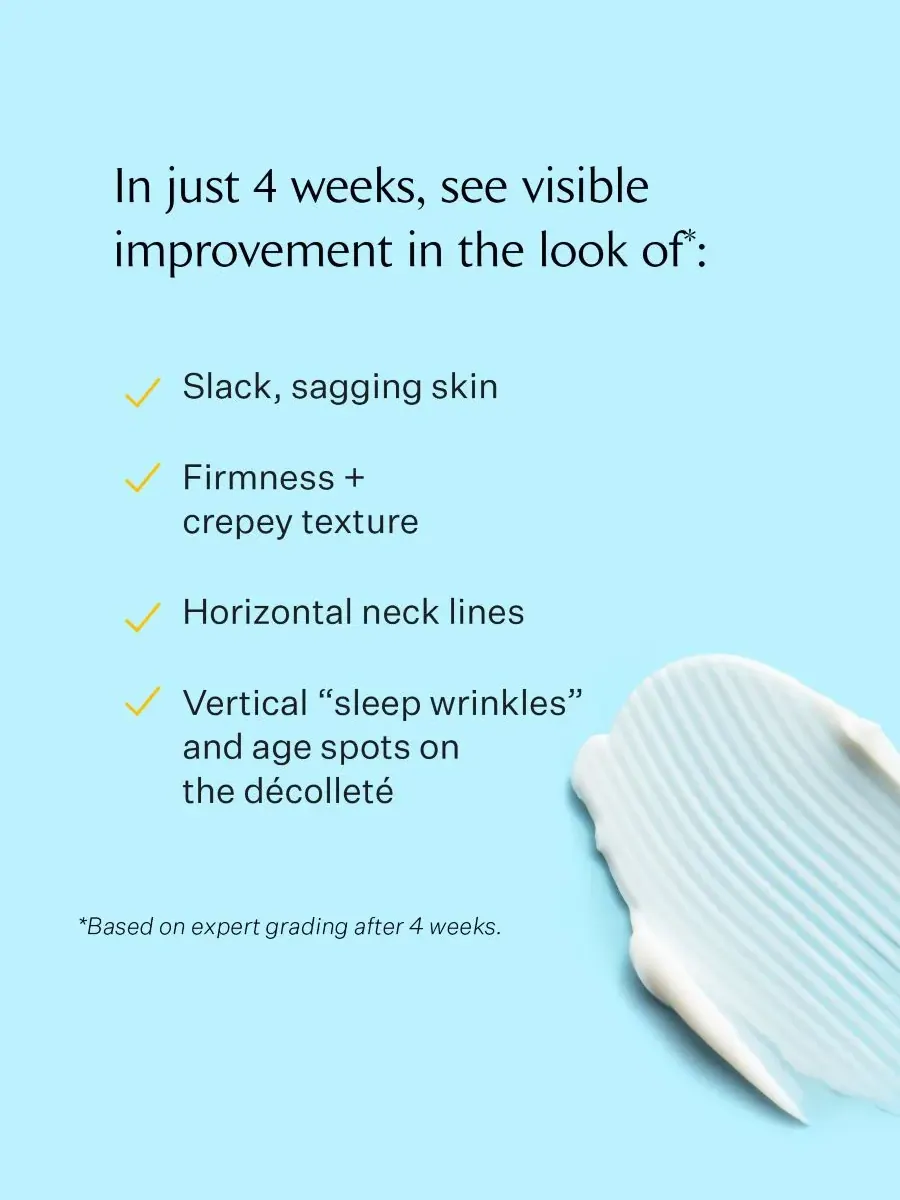 In just 4 weeks, see visible improvement in the look of*:

✓ Slack, sagging skin

✓ Firmness + crepey texture

✓ Horizontal neck lines

✓ Vertical “sleep wrinkles” and age spots on the décolleté

*Based on expert grading after 4 weeks.